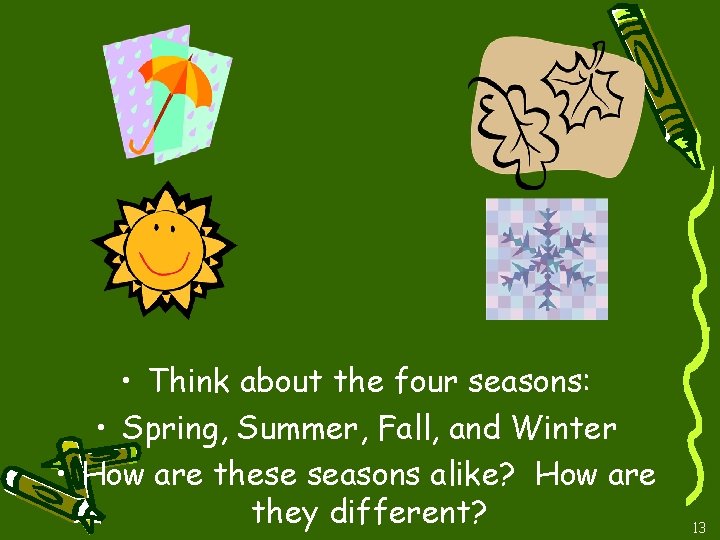 • Think about the four seasons:

• Spring, Summer, Fall, and Winter

• How are these seasons alike? How are they different?

13